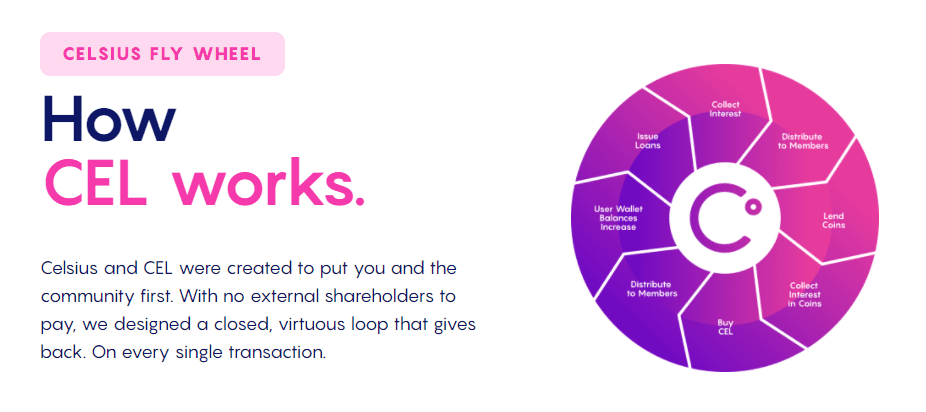 CELSIUS FLY WHEEL

How
CEL works.

Celsius and CEL were created to put you and the community first. With no external shareholders to pay, we designed a closed, virtuous loop that gives back. On every single transaction.

Collect Interest

Distribute to Members

Lend Coins

Collect Interest in Coins

Buy CEL

Distribute to Members

User Wallet Balances Increase

Issue Loans